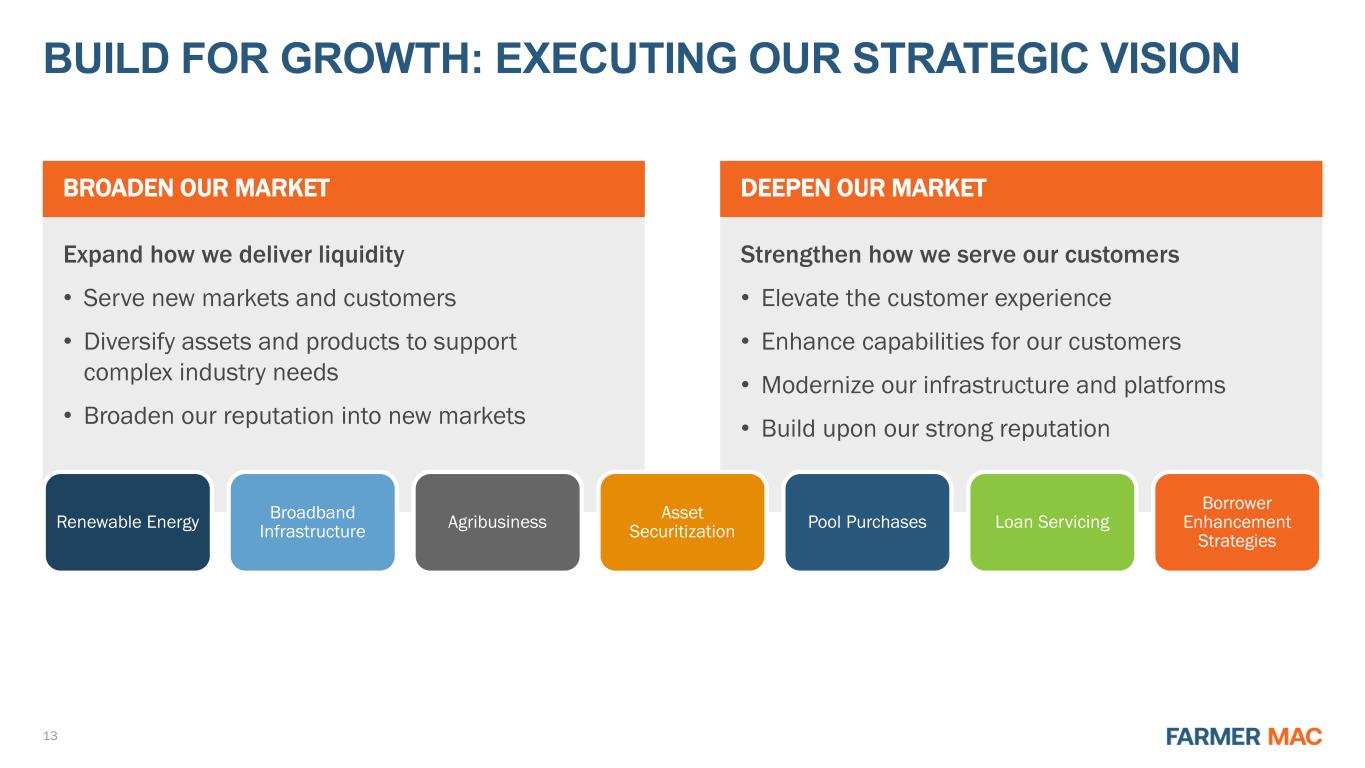 BUILD FOR GROWTH: EXECUTING OUR STRATEGIC VISION

BROADEN OUR MARKET

Expand how we deliver liquidity

• Serve new markets and customers
• Diversify assets and products to support complex industry needs
• Broaden our reputation into new markets

DEEPEN OUR MARKET

Strengthen how we serve our customers

• Elevate the customer experience
• Enhance capabilities for our customers
• Modernize our infrastructure and platforms
• Build upon our strong reputation

Renewable Energy

Broadband Infrastructure

Agribusiness

Asset Securitization

Pool Purchases

Loan Servicing

Borrower Enhancement Strategies

13

FARMER MAC